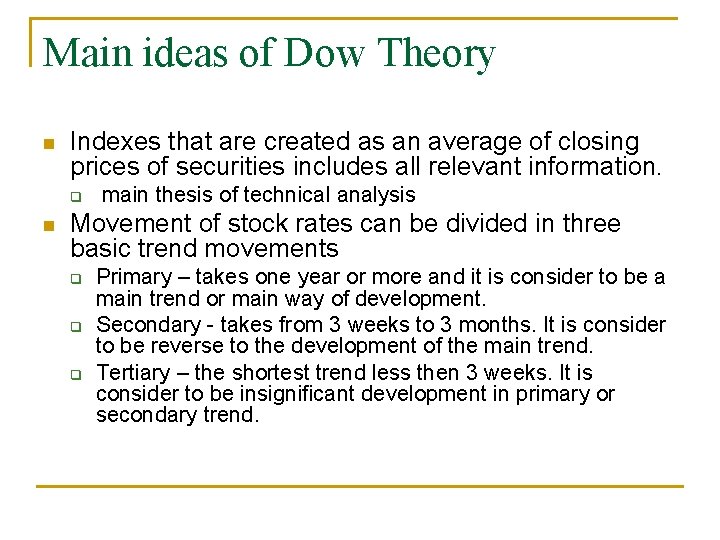 Main ideas of Dow Theory

Indexes that are created as an average of closing prices of securities includes all relevant information.

main thesis of technical analysis

Movement of stock rates can be divided in three basic trend movements

Primary – takes one year or more and it is consider to be a main trend or main way of development.

Secondary - takes from 3 weeks to 3 months. It is consider to be reverse to the development of the main trend.

Tertiary – the shortest trend less then 3 weeks. It is consider to be insignificant development in primary or secondary trend.